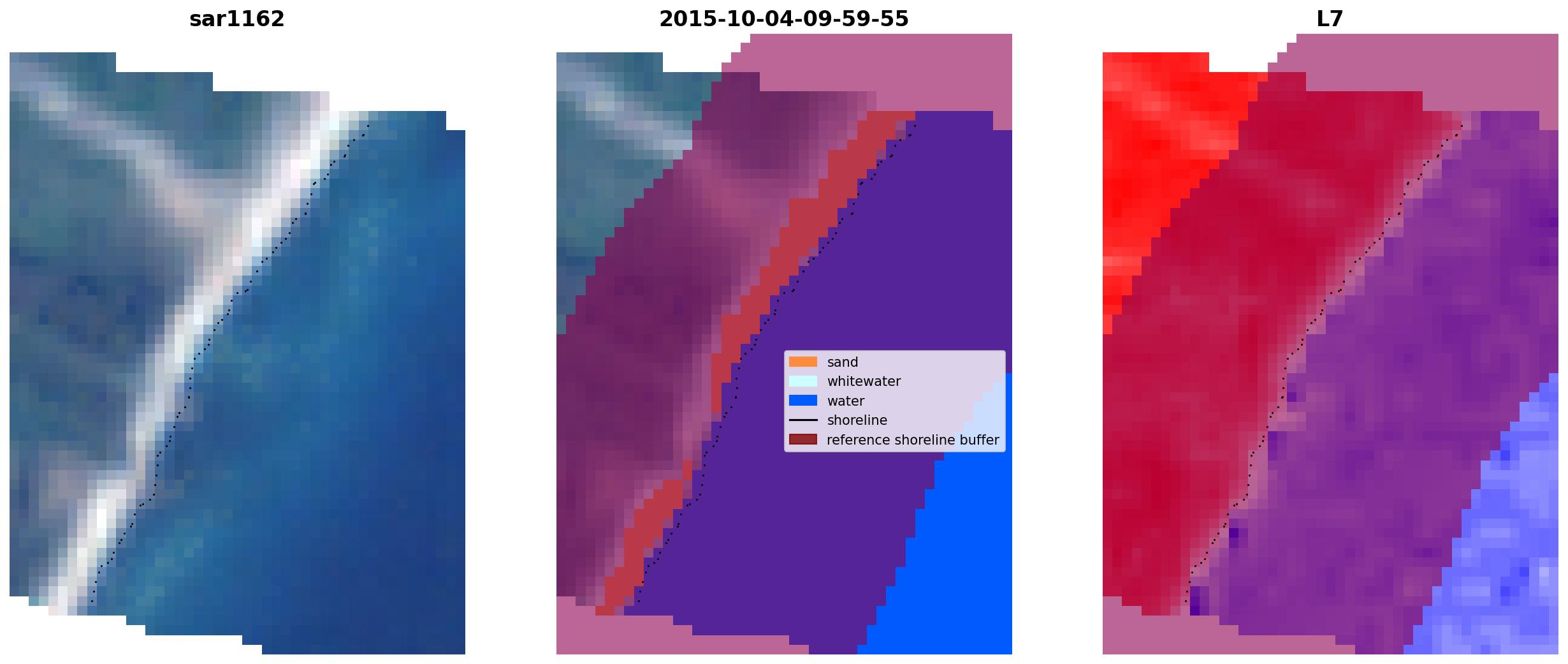 sar1162

2015-10-04-09-59-55

sand
whitewater
water
shoreline
reference shoreline buffer

L7